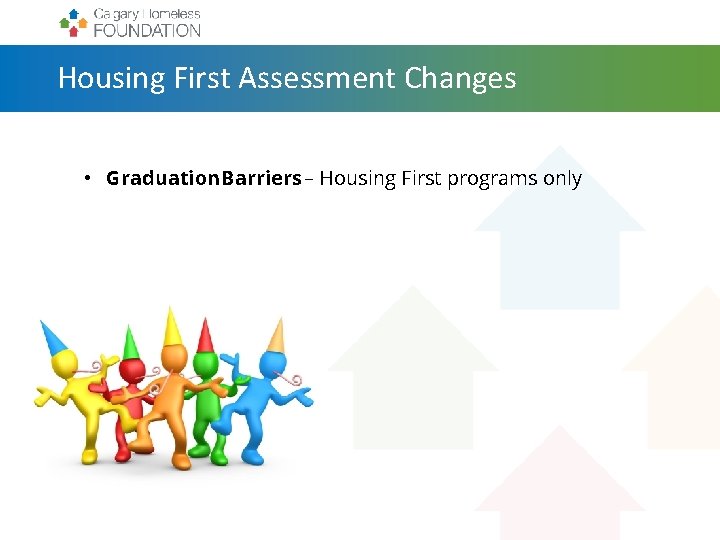 Calgary Homeless FOUNDATION

Housing First Assessment Changes

• GraduationBarriers – Housing First programs only